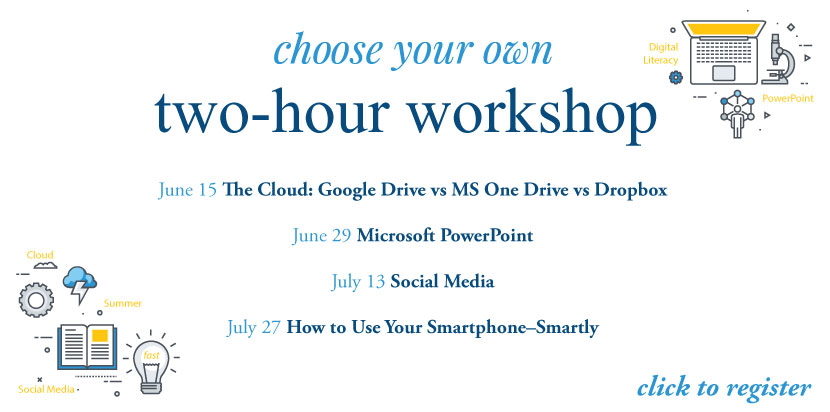 choose your own
two-hour workshop

Digital Literacy

PowerPoint

June 15 The Cloud: Google Drive vs MS One Drive vs Dropbox

June 29 Microsoft PowerPoint

July 13 Social Media

July 27 How to Use Your Smartphone–Smartly

Cloud

Summer

fast

Social Media

click to register